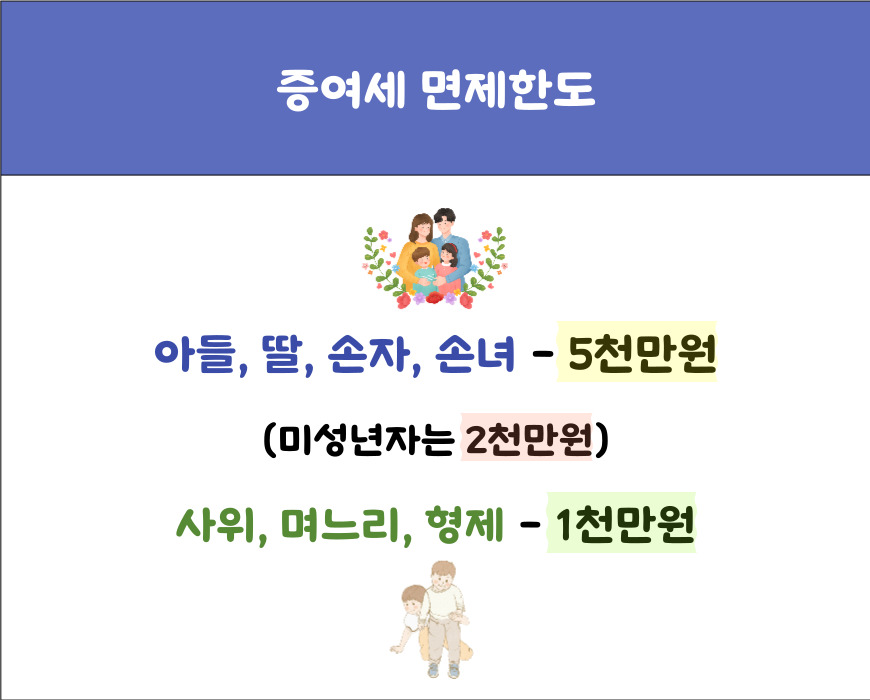 증여세 면제한도

아들, 딸, 손자, 손녀 - 5천만원

(미성년자는 2천만원)

사위, 며느리, 형제 - 1천만원